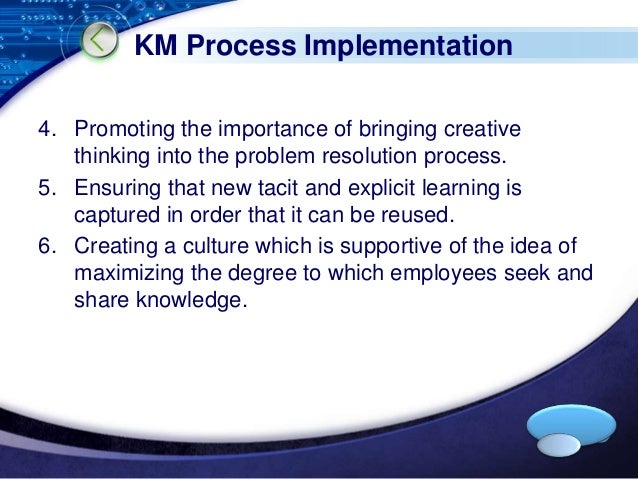 KM Process Implementation

4. Promoting the importance of bringing creative thinking into the problem resolution process.
5. Ensuring that new tacit and explicit learning is captured in order that it can be reused.
6. Creating a culture which is supportive of the idea of maximizing the degree to which employees seek and share knowledge.